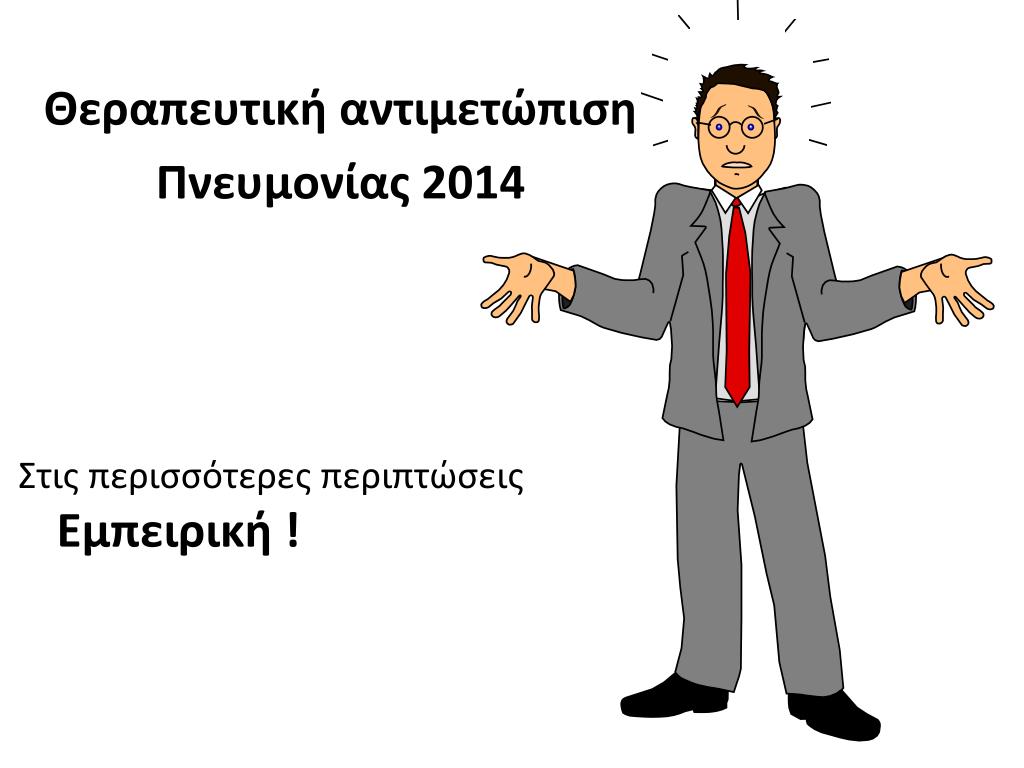 Θεραπευτική αντιμετώπιση
Πνευμονίας 2014

Στις περισσότερες περιπτώσεις
Εμπειρική !